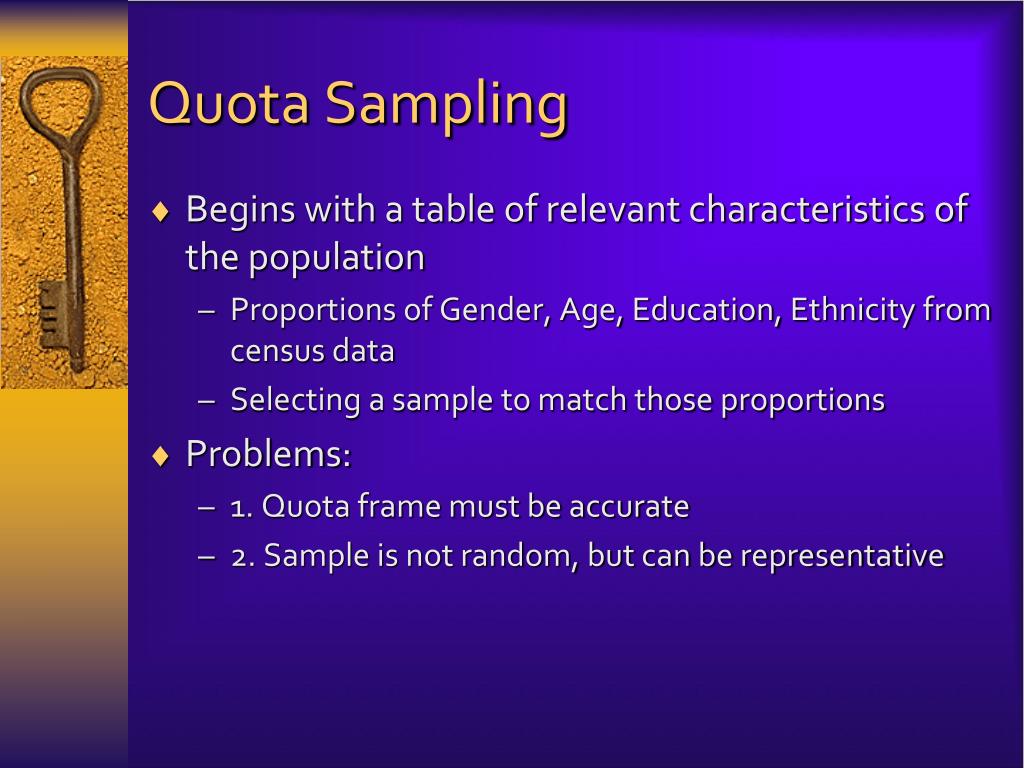 Quota Sampling

♦ Begins with a table of relevant characteristics of the population

– Proportions of Gender, Age, Education, Ethnicity from census data

– Selecting a sample to match those proportions

♦ Problems:

– 1. Quota frame must be accurate

– 2. Sample is not random, but can be representative